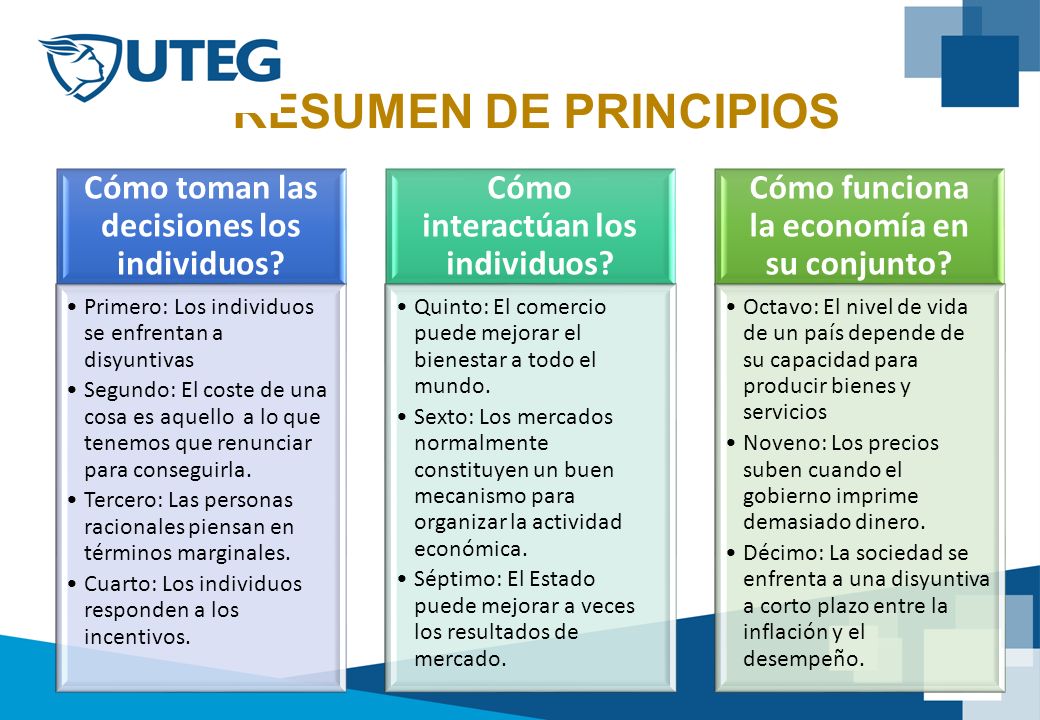 UTEG

RESUMEN DE PRINCIPIOS

Cómo toman las decisiones los individuos?

• Primero: Los individuos se enfrentan a disyuntivas
• Segundo: El coste de una cosa es aquello a lo que tenemos que renunciar para conseguirla.
• Tercero: Las personas racionales piensan en términos marginales.
• Cuarto: Los individuos responden a los incentivos.

Cómo interactúan los individuos?

• Quinto: El comercio puede mejorar el bienestar a todo el mundo.
• Sexto: Los mercados normalmente constituyen un buen mecanismo para organizar la actividad económica.
• Séptimo: El Estado puede mejorar a veces los resultados de mercado.

Cómo funciona la economía en su conjunto?

• Octavo: El nivel de vida de un país depende de su capacidad para producir bienes y servicios
• Noveno: Los precios suben cuando el gobierno imprime demasiado dinero.
• Décimo: La sociedad se enfrenta a una disyuntiva a corto plazo entre la inflación y el desempeño.